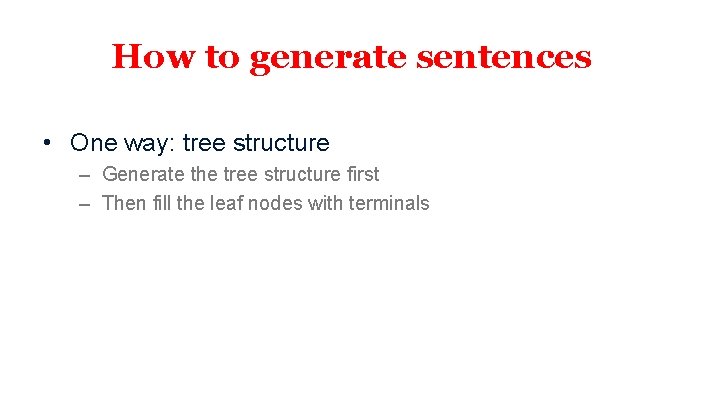 How to generate sentences

• One way: tree structure
– Generate the tree structure first
– Then fill the leaf nodes with terminals